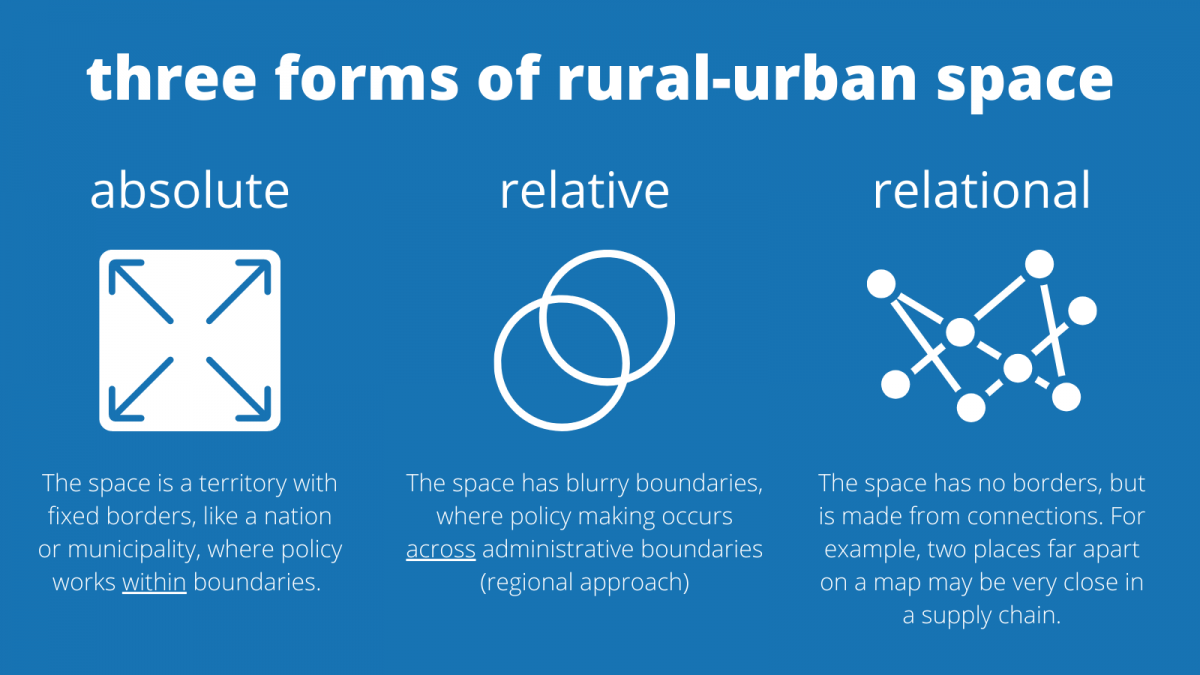 three forms of rural-urban space

absolute

The space is a territory with fixed borders, like a nation or municipality, where policy works within boundaries.

relative

The space has blurry boundaries, where policy making occurs across administrative boundaries (regional approach)

relational

The space has no borders, but is made from connections. For example, two places far apart on a map may be very close in a supply chain.